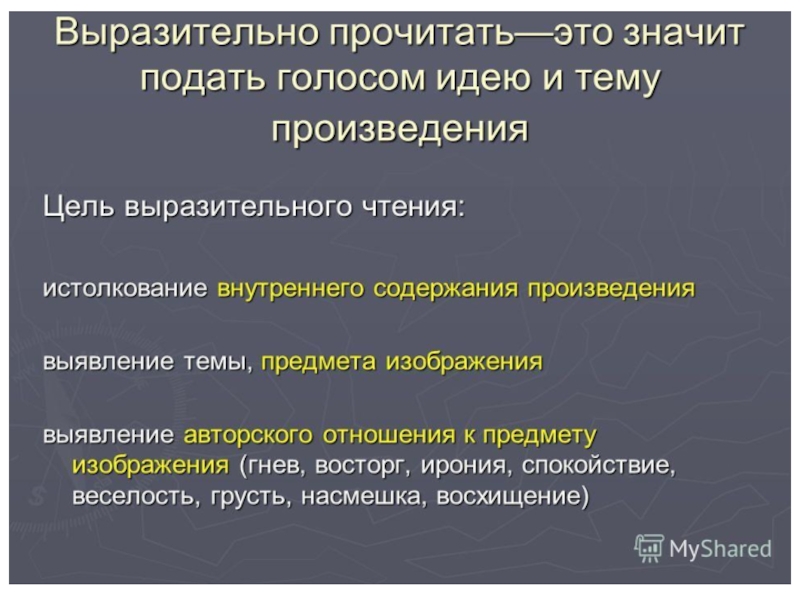 Выразительно прочитать—это значит подать голосом идею и тему произведения

Цель выразительного чтения:

истолкование внутреннего содержания произведения

выявление темы, предмета изображения

выявление авторского отношения к предмету изображения (гнев, восторг, ирония, спокойствие, веселость, грусть, насмешка, восхищение)

MyShared